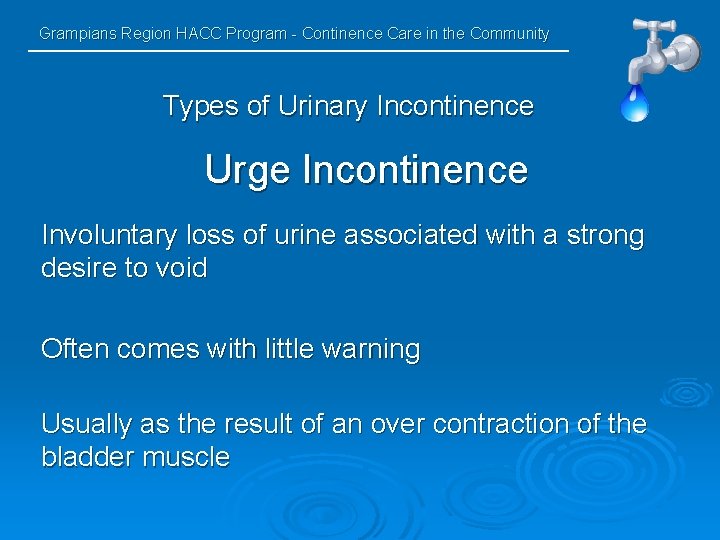 Grampians Region HACC Program - Continence Care in the Community

Types of Urinary Incontinence

Urge Incontinence

Involuntary loss of urine associated with a strong desire to void

Often comes with little warning

Usually as the result of an over contraction of the bladder muscle